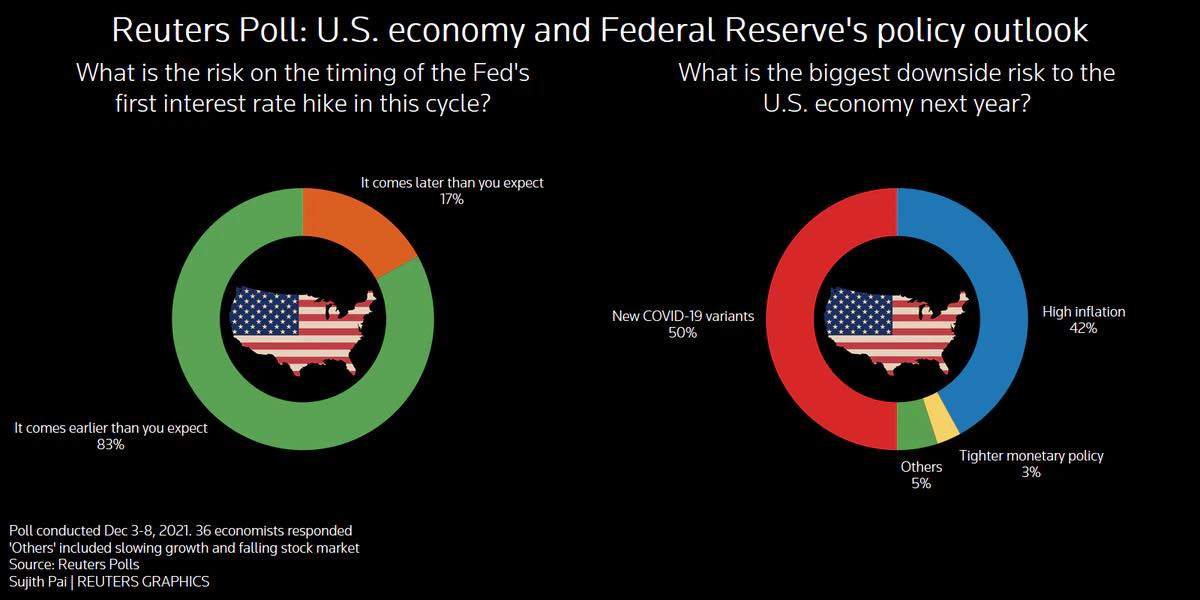 Reuters Poll: U.S. economy and Federal Reserve's policy outlook

What is the risk on the timing of the Fed's first interest rate hike in this cycle?

It comes later than you expect
17%

It comes earlier than you expect
83%

What is the biggest downside risk to the U.S. economy next year?

New COVID-19 variants
50%

High inflation
42%

Tighter monetary policy
3%

Others
5%

Poll conducted Dec 3-8, 2021. 36 economists responded
'Others' included slowing growth and falling stock market
Source: Reuters Polls
Sujith Pai | REUTERS GRAPHICS